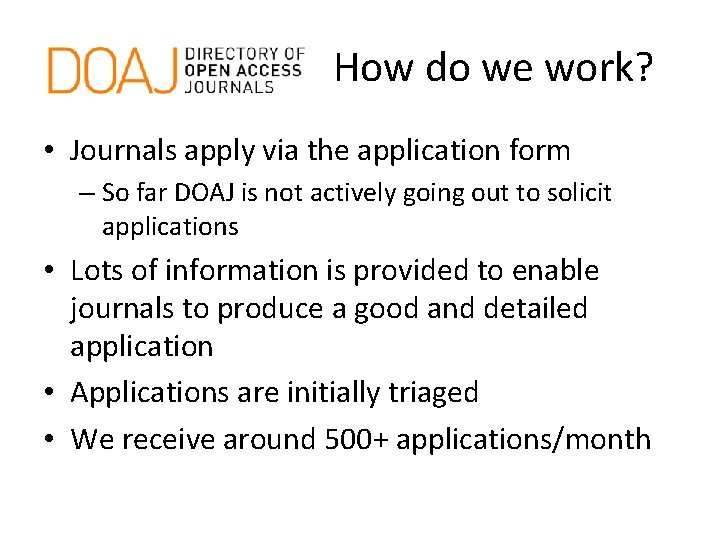 DOAJ DIRECTORY OF OPEN ACCESS JOURNALS

How do we work?

• Journals apply via the application form
– So far DOAJ is not actively going out to solicit applications

• Lots of information is provided to enable journals to produce a good and detailed application

• Applications are initially triaged

• We receive around 500+ applications/month